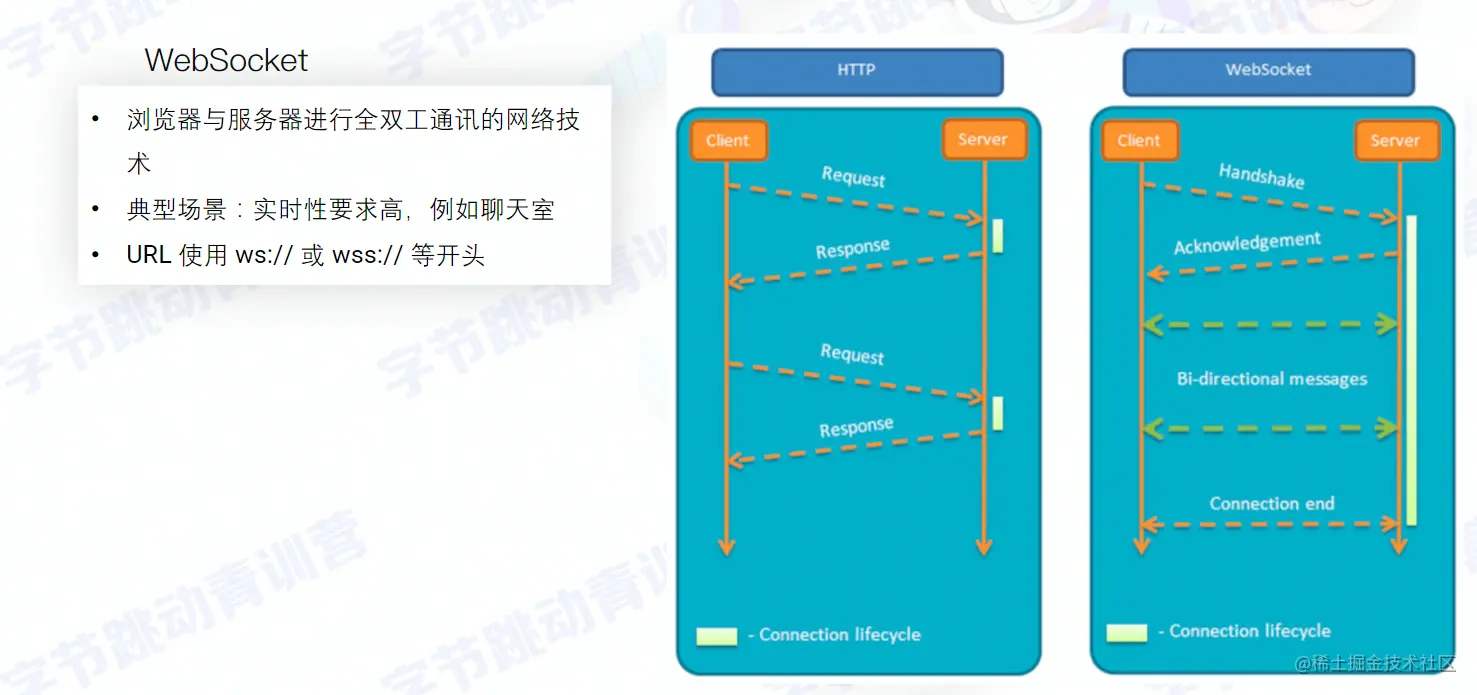 WebSocket

• 浏览器与服务器进行全双工通讯的网络技术
• 典型场景：实时性要求高，例如聊天室
• URL 使用 ws:// 或 wss:// 等开头

HTTP

Client

Server

Request

Response

Request

Response

- Connection lifecycle

WebSocket

Client

Server

Handshake

Acknowledgement

Bi-directional messages

Connection end

- Connection lifecycle

字节跳动青训营

@稀土掘金技术社区